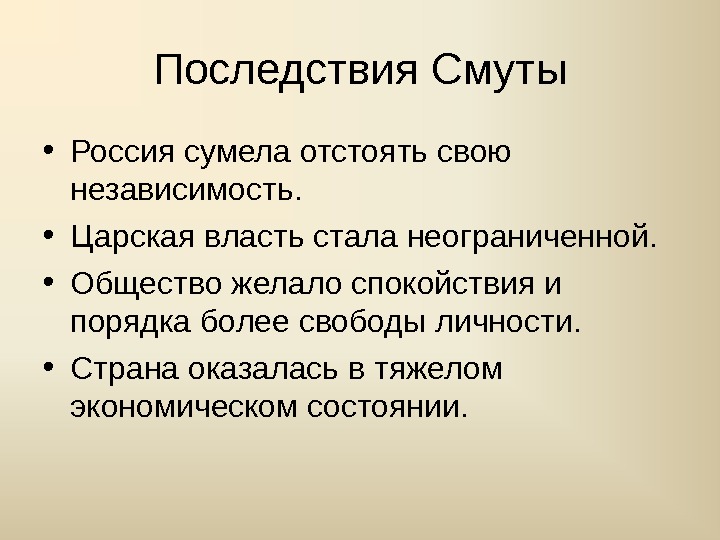 Последствия Смуты

• Россия сумела отстоять свою независимость.
• Царская власть стала неограниченной.
• Общество желало спокойствия и порядка более свободы личности.
• Страна оказалась в тяжелом экономическом состоянии.